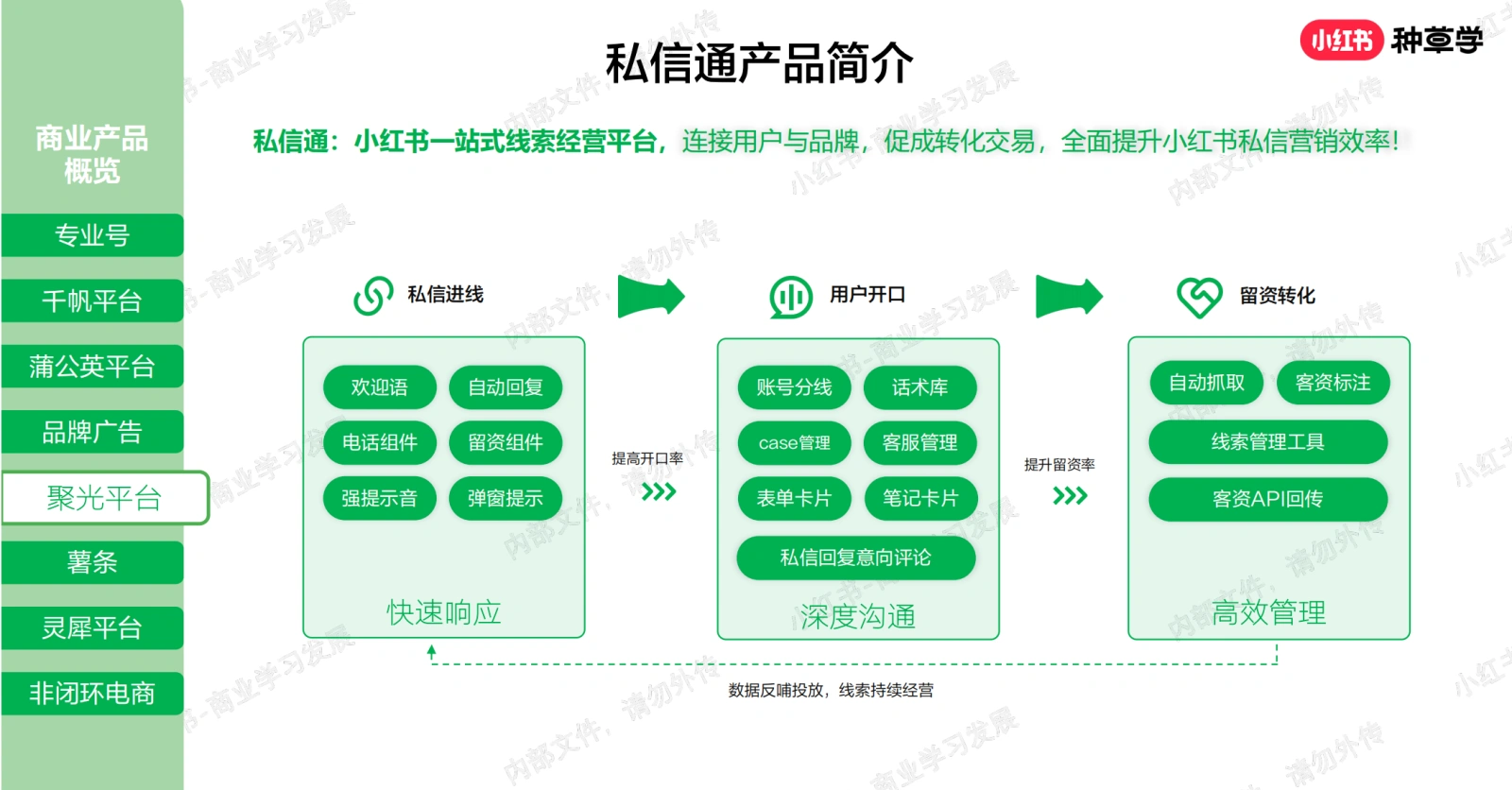 商业产品概览

专业号

千帆平台

蒲公英平台

品牌广告

聚光平台

薯条

灵犀平台

非闭环电商

私信通产品简介

小红书 种草学

私信通：小红书一站式线索经营平台，连接用户与品牌，促成转化交易，全面提升小红书私信营销效率！

私信进线

欢迎语

自动回复

电话组件

留资组件

强提示音

弹窗提示

快速响应

提高开口率

用户开口

账号分线

话术库

case管理

客服管理

表单卡片

笔记卡片

私信回复意向评论

深度沟通

提升留资率

留资转化

自动抓取

客资标注

线索管理工具

客资API回传

高效管理

数据反哺投放，线索持续经营

小红书-商业学习发展 内部文件，请勿外传